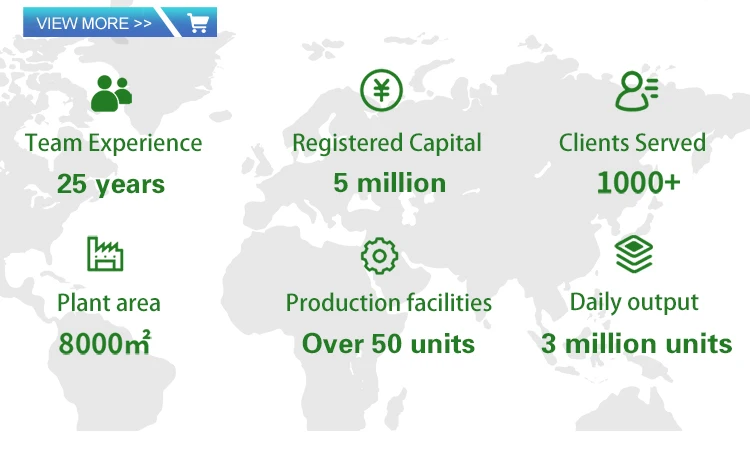 VIEW MORE >>

Team Experience
25 years

Registered Capital
5 million

Clients Served
1000+

Plant area
8000㎡

Production facilities
Over 50 units

Daily output
3 million units